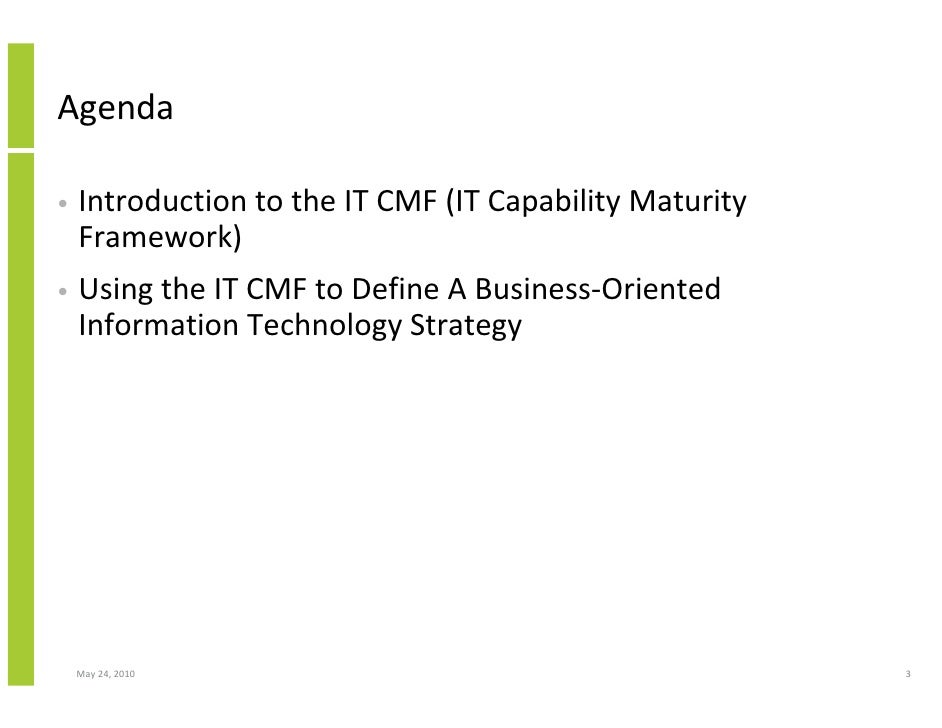 Agenda

• Introduction to the IT CMF (IT Capability Maturity Framework)

• Using the IT CMF to Define A Business-Oriented Information Technology Strategy

May 24, 2010

3